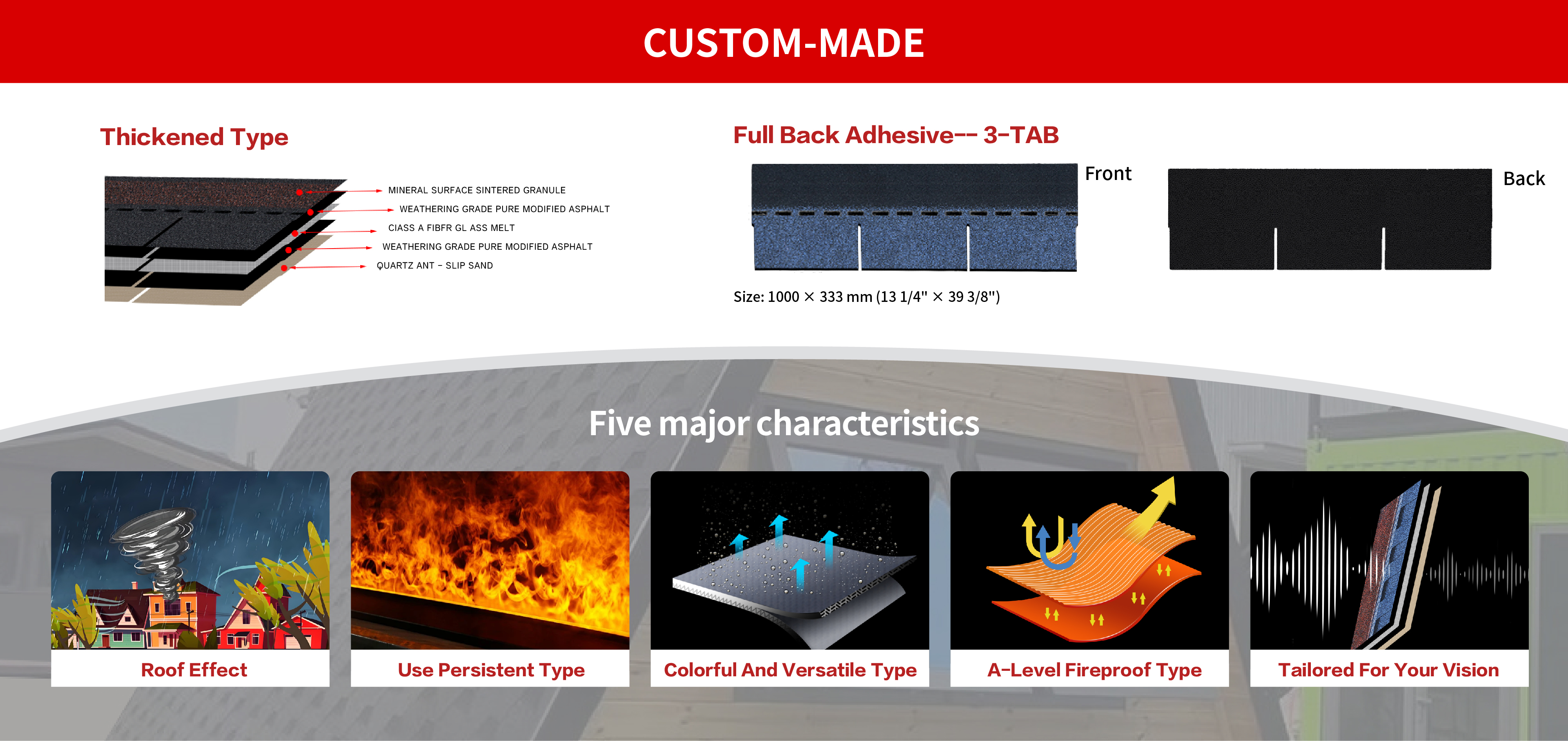 CUSTOM-MADE

Thickened Type

MINERAL SURFACE SINTERED GRANULE
WEATHERING GRADE PURE MODIFIED ASPHALT
CIASS A FIBFR GL ASS MELT
WEATHERING GRADE PURE MODIFIED ASPHALT
QUARTZ ANT – SLIP SAND

Full Back Adhesive-- 3-TAB

Front

Back

Size: 1000 × 333 mm (13 1/4" × 39 3/8")

Five major characteristics

Roof Effect

Use Persistent Type

Colorful And Versatile Type

A-Level Fireproof Type

Tailored For Your Vision